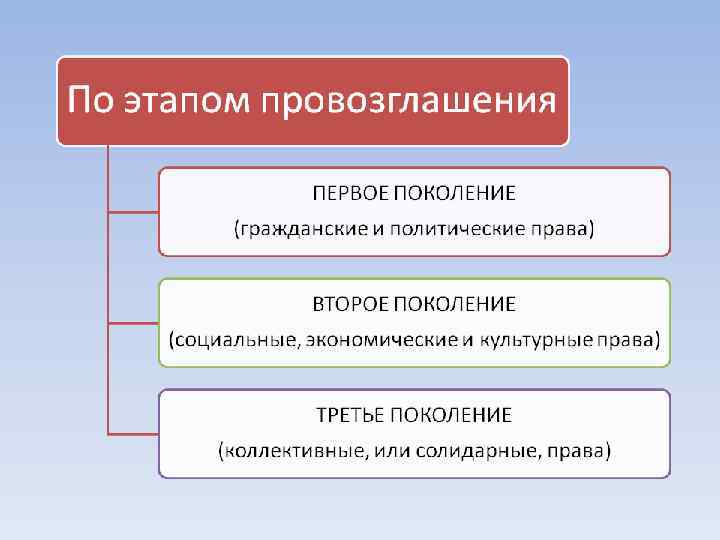 По этапом провозглашения

ПЕРВОЕ ПОКОЛЕНИЕ
(гражданские и политические права)

ВТОРОЕ ПОКОЛЕНИЕ
(социальные, экономические и культурные права)

ТРЕТЬЕ ПОКОЛЕНИЕ
(коллективные, или солидарные, права)